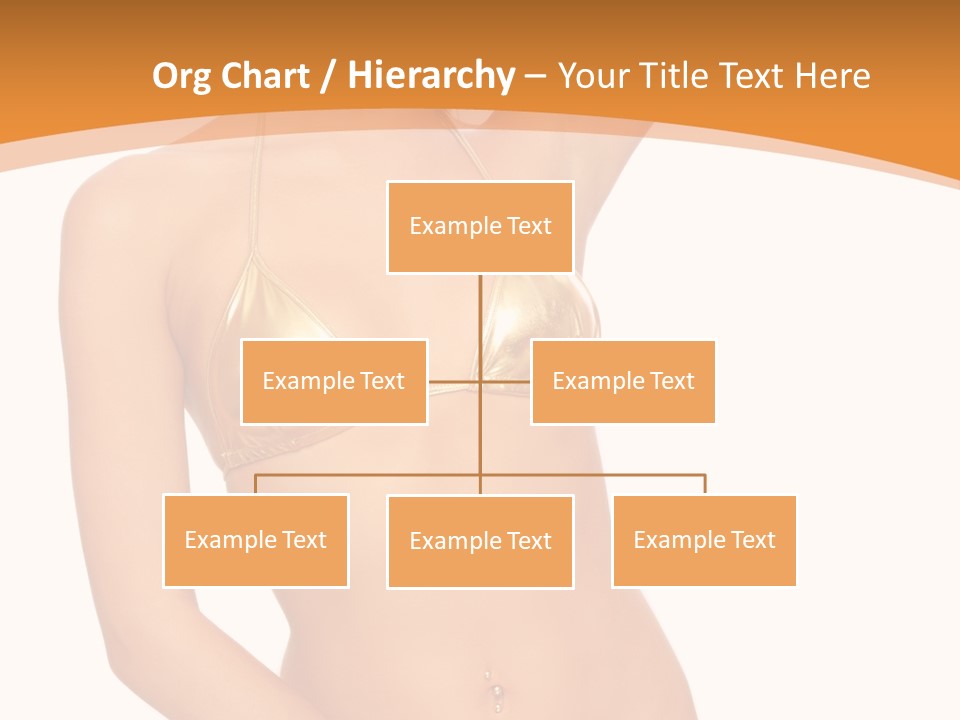 Org Chart / Hierarchy – Your Title Text Here

Example Text

Example Text

Example Text

Example Text

Example Text

Example Text